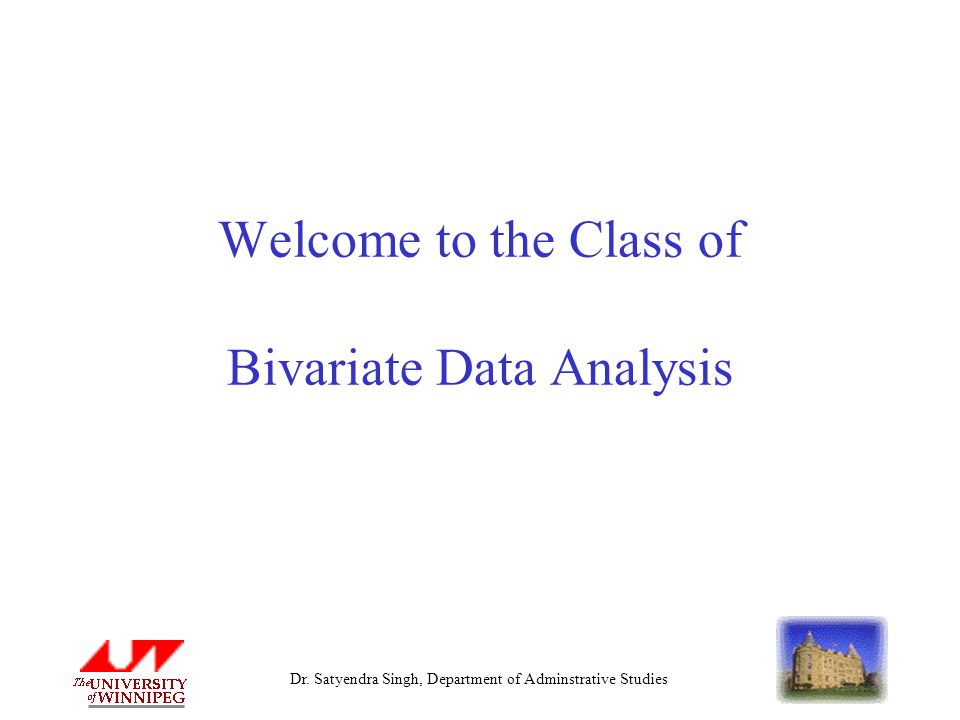 Welcome to the Class of

Bivariate Data Analysis

The UNIVERSITY of WINNIPEG

Dr. Satyendra Singh, Department of Adminstrative Studies